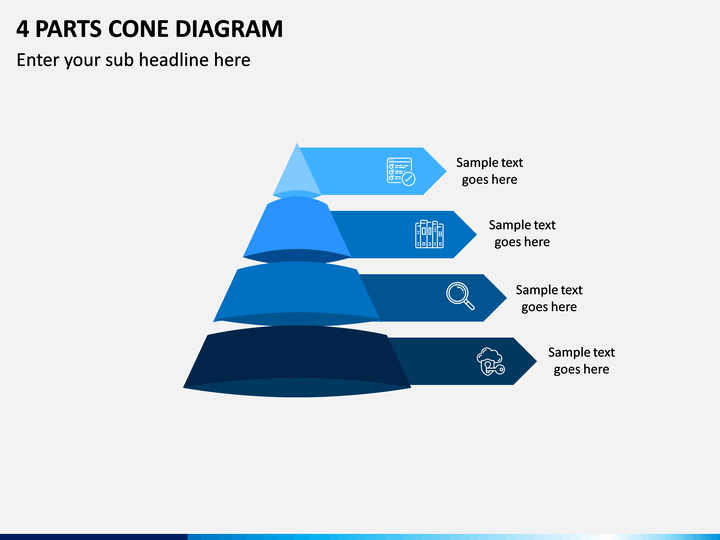 4 PARTS CONE DIAGRAM

Enter your sub headline here

Sample text goes here

Sample text goes here

Sample text goes here

Sample text goes here